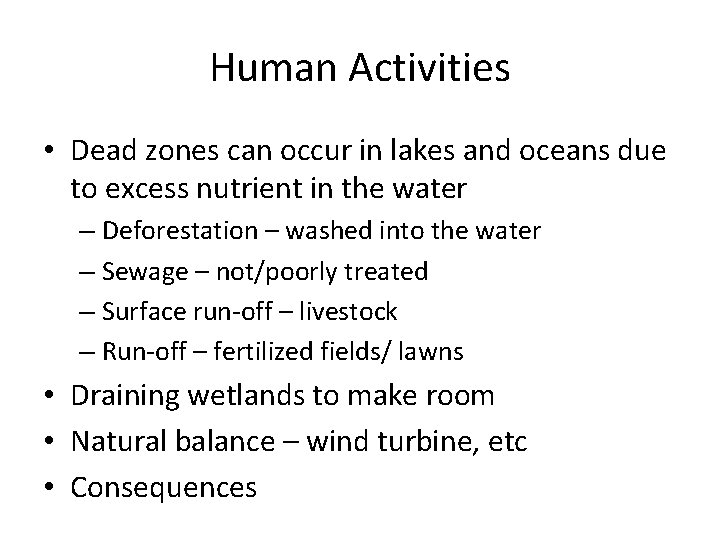 Human Activities

• Dead zones can occur in lakes and oceans due to excess nutrient in the water
– Deforestation – washed into the water
– Sewage – not/poorly treated
– Surface run-off – livestock
– Run-off – fertilized fields/ lawns
• Draining wetlands to make room
• Natural balance – wind turbine, etc
• Consequences